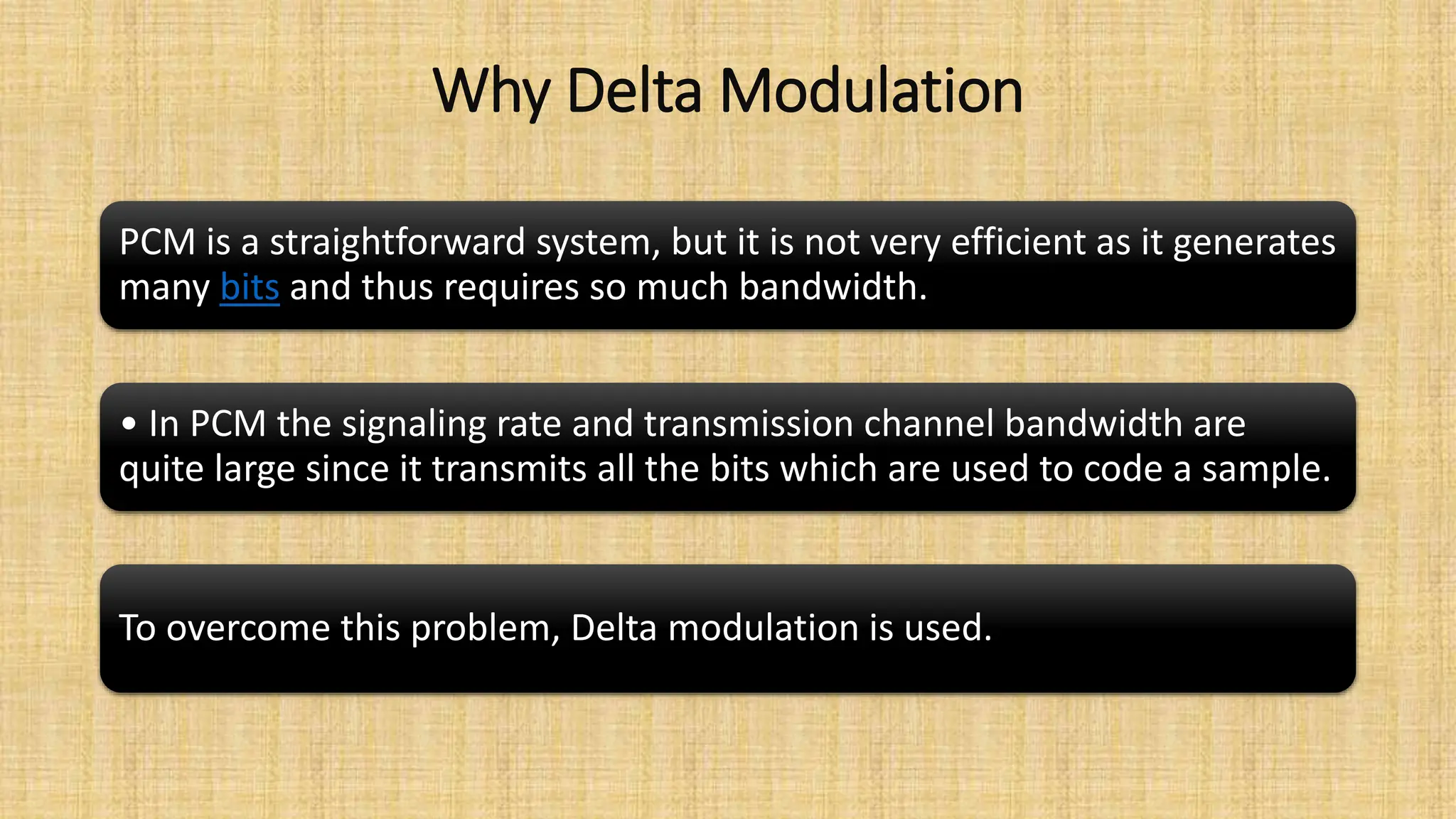 Why Delta Modulation

PCM is a straightforward system, but it is not very efficient as it generates many bits and thus requires so much bandwidth.

• In PCM the signaling rate and transmission channel bandwidth are quite large since it transmits all the bits which are used to code a sample.

To overcome this problem, Delta modulation is used.